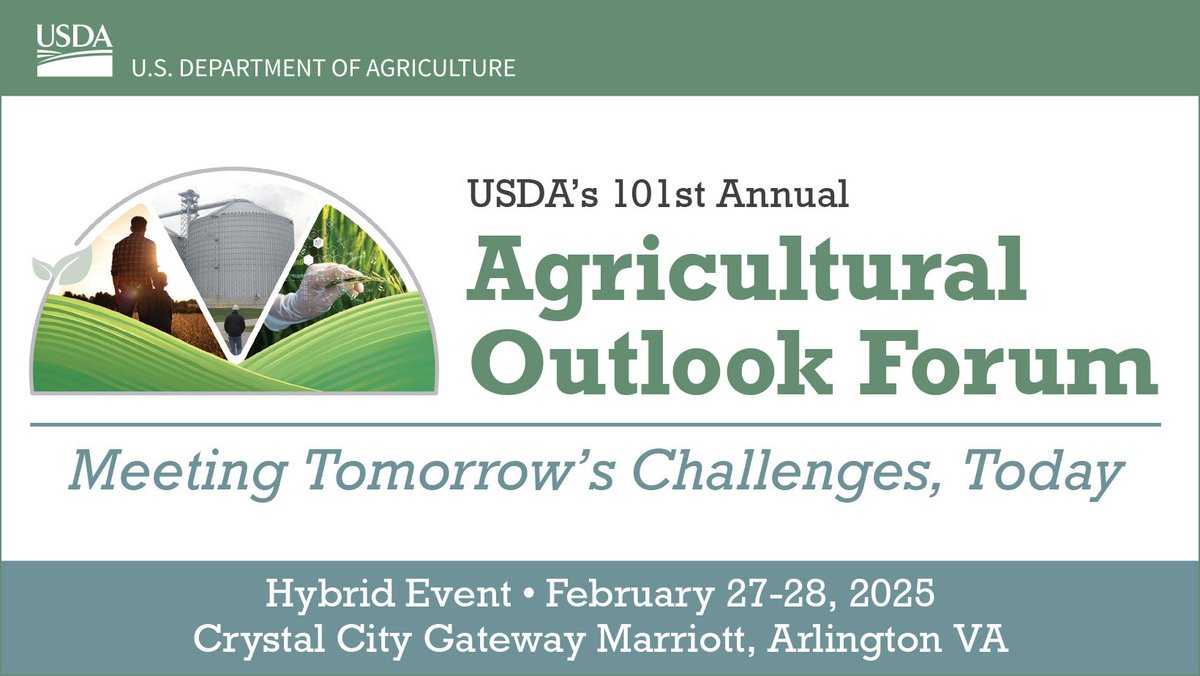 USDA
U.S. DEPARTMENT OF AGRICULTURE

USDA's 101st Annual
Agricultural Outlook Forum

Meeting Tomorrow's Challenges, Today

Hybrid Event • February 27-28, 2025
Crystal City Gateway Marriott, Arlington VA